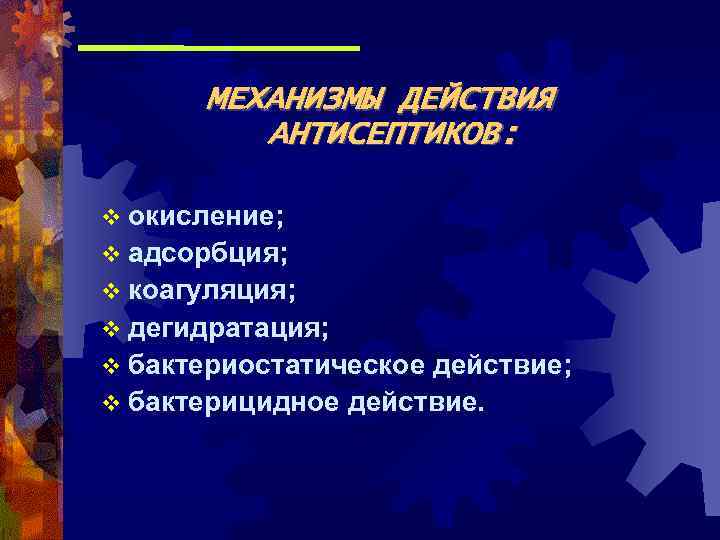 МЕХАНИЗМЫ ДЕЙСТВИЯ АНТИСЕПТИКОВ:

❖ окисление;
❖ адсорбция;
❖ коагуляция;
❖ дегидратация;
❖ бактериостатическое действие;
❖ бактерицидное действие.